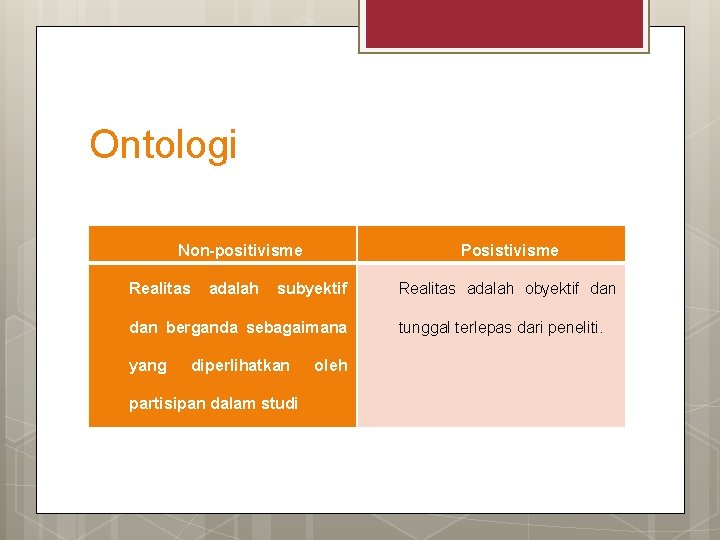 Ontologi

| Non-positivisme | Posistivisme |
|---|---|
| Realitas adalah subyektif dan berganda sebagaimana yang diperlihatkan oleh partisipan dalam studi | Realitas adalah obyektif dan tunggal terlepas dari peneliti. |